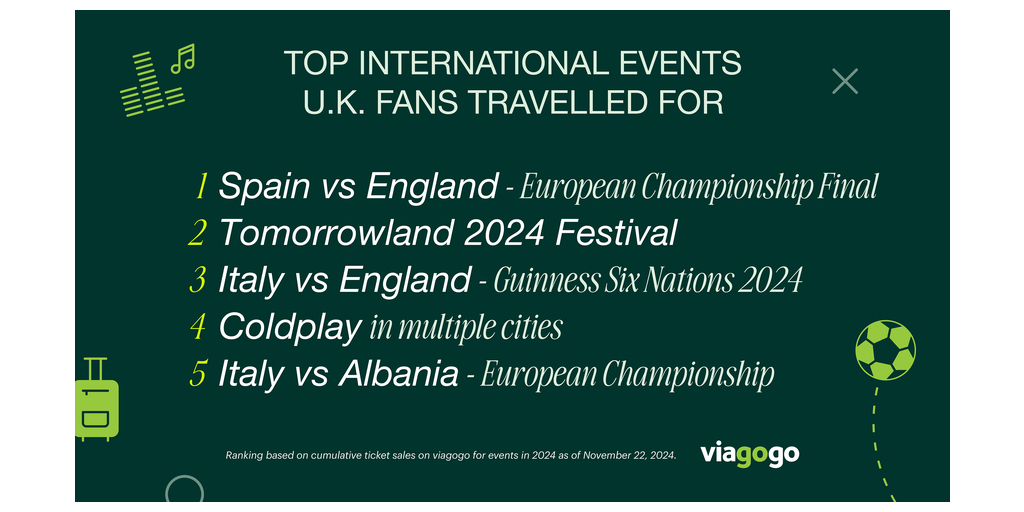 TOP INTERNATIONAL EVENTS
U.K. FANS TRAVELLED FOR

1 Spain vs England - European Championship Final
2 Tomorrowland 2024 Festival
3 Italy vs England - Guinness Six Nations 2024
4 Coldplay in multiple cities
5 Italy vs Albania - European Championship

Ranking based on cumulative ticket sales on viagogo for events in 2024 as of November 22, 2024.

viagogo